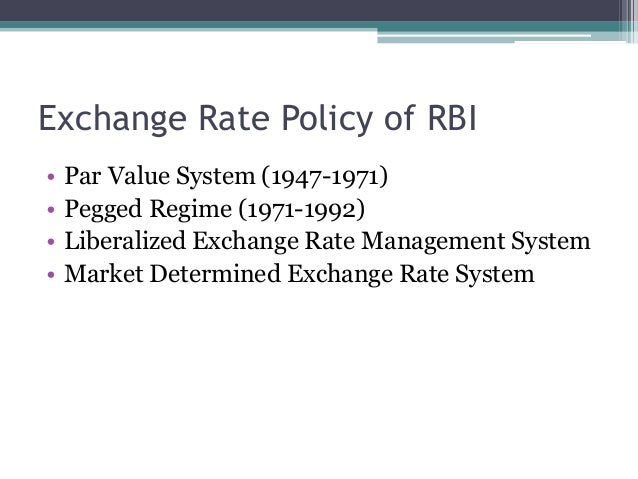 Exchange Rate Policy of RBI

• Par Value System (1947-1971)
• Pegged Regime (1971-1992)
• Liberalized Exchange Rate Management System
• Market Determined Exchange Rate System